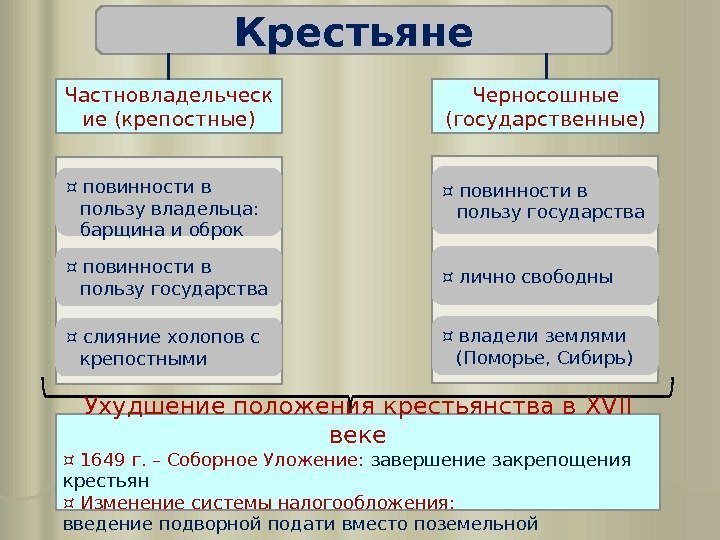 Крестьяне

Частновладельческие (крепостные)

¤ повинности в пользу владельца: барщина и оброк

¤ повинности в пользу государства

¤ слияние холопов с крепостными

Черносошные (государственные)

¤ повинности в пользу государства

¤ лично свободны

¤ владели землями (Поморье, Сибирь)

Ухудшение положения крестьянства в XVII веке

¤ 1649 г. – Соборное Уложение: завершение закрепощения крестьян

¤ Изменение системы налогообложения: введение подворной подати вместо поземельной